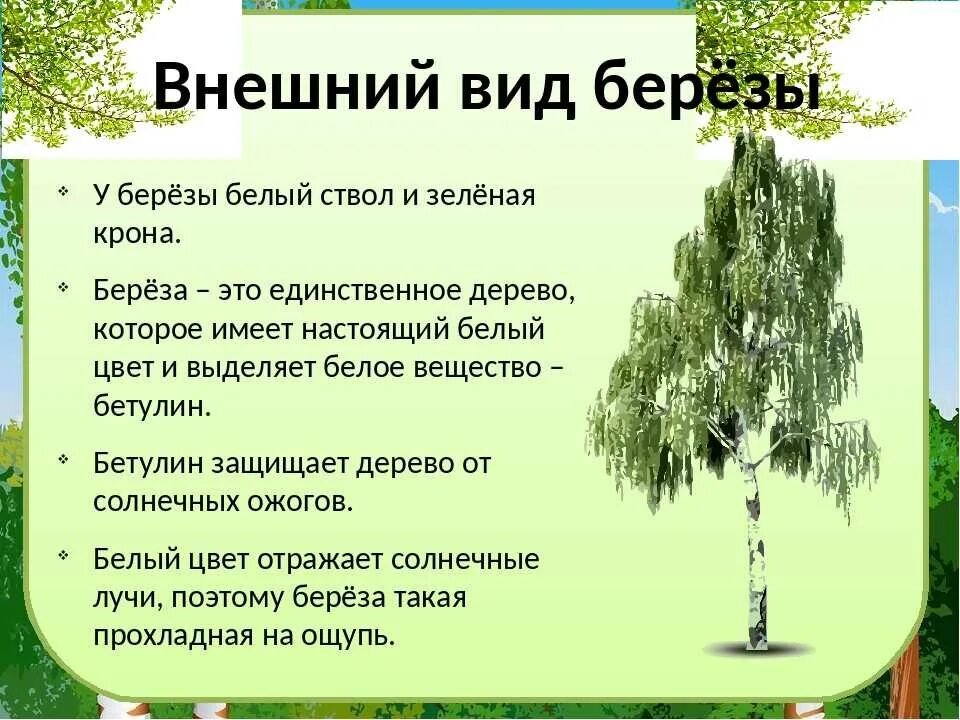 Внешний вид берёзы

- У берёзы белый ствол и зелёная крона.
- Берёза – это единственное дерево, которое имеет настоящий белый цвет и выделяет белое вещество – бетулин.
- Бетулин защищает дерево от солнечных ожогов.
- Белый цвет отражает солнечные лучи, поэтому берёза такая прохладная на ощупь.